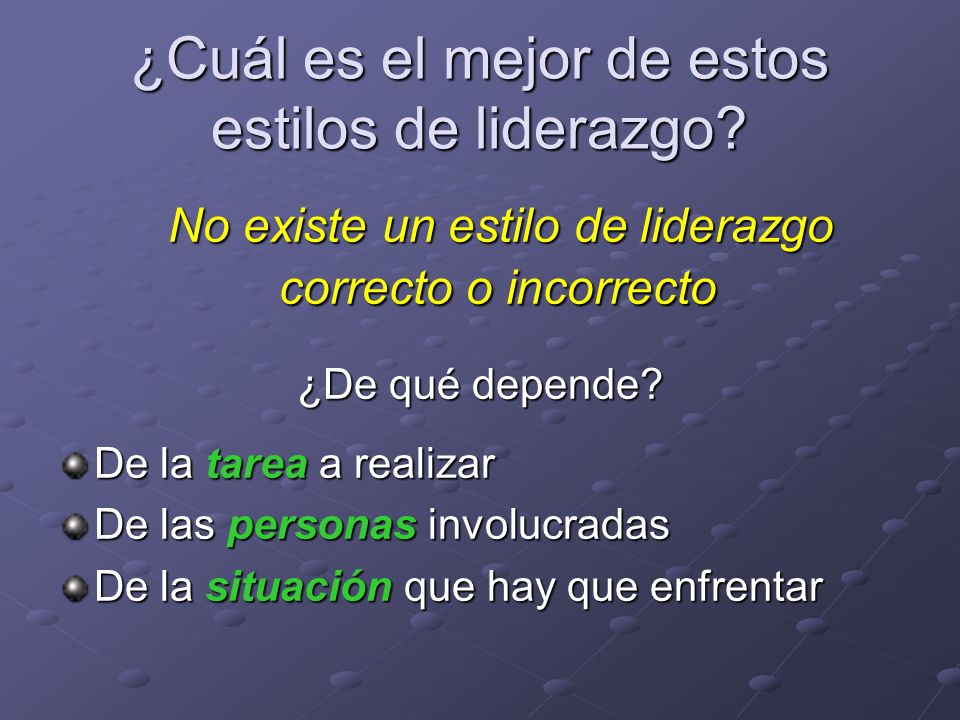 ¿Cuál es el mejor de estos estilos de liderazgo?

No existe un estilo de liderazgo correcto o incorrecto

¿De qué depende?

De la tarea a realizar
De las personas involucradas
De la situación que hay que enfrentar